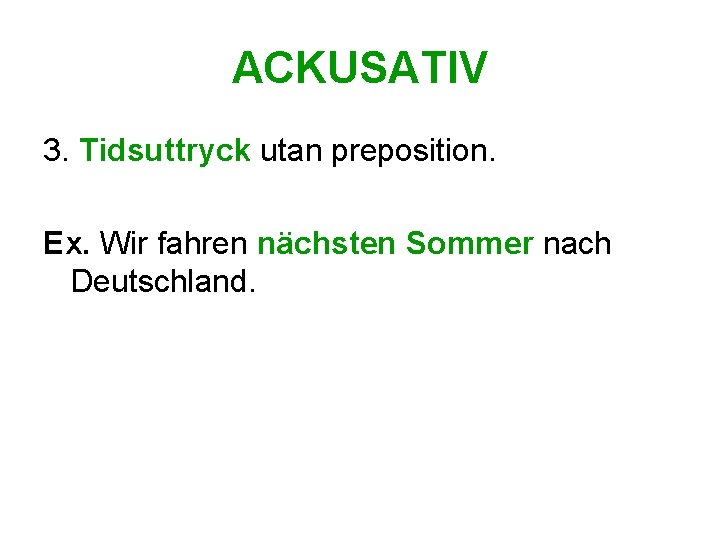 ACKUSATIV

3. Tidsuttryck utan preposition.

Ex. Wir fahren nächsten Sommer nach Deutschland.